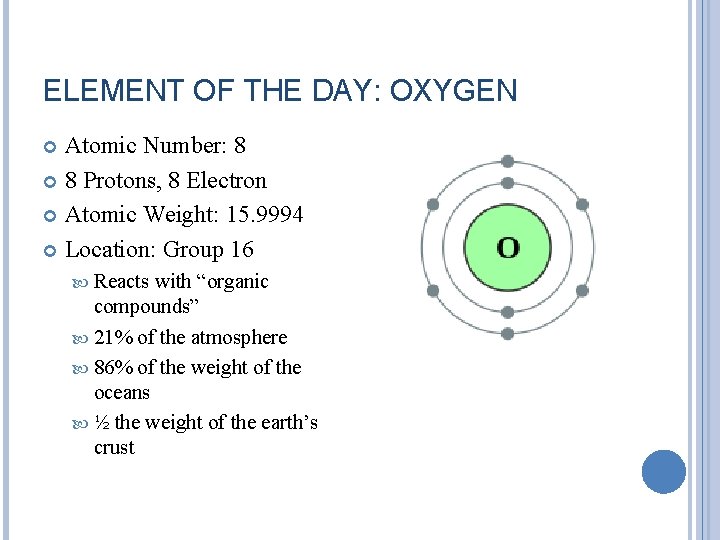 ELEMENT OF THE DAY: OXYGEN

Atomic Number: 8

8 Protons, 8 Electron

Atomic Weight: 15.9994

Location: Group 16

Reacts with “organic compounds”

21% of the atmosphere

86% of the weight of the oceans

½ the weight of the earth’s crust

O